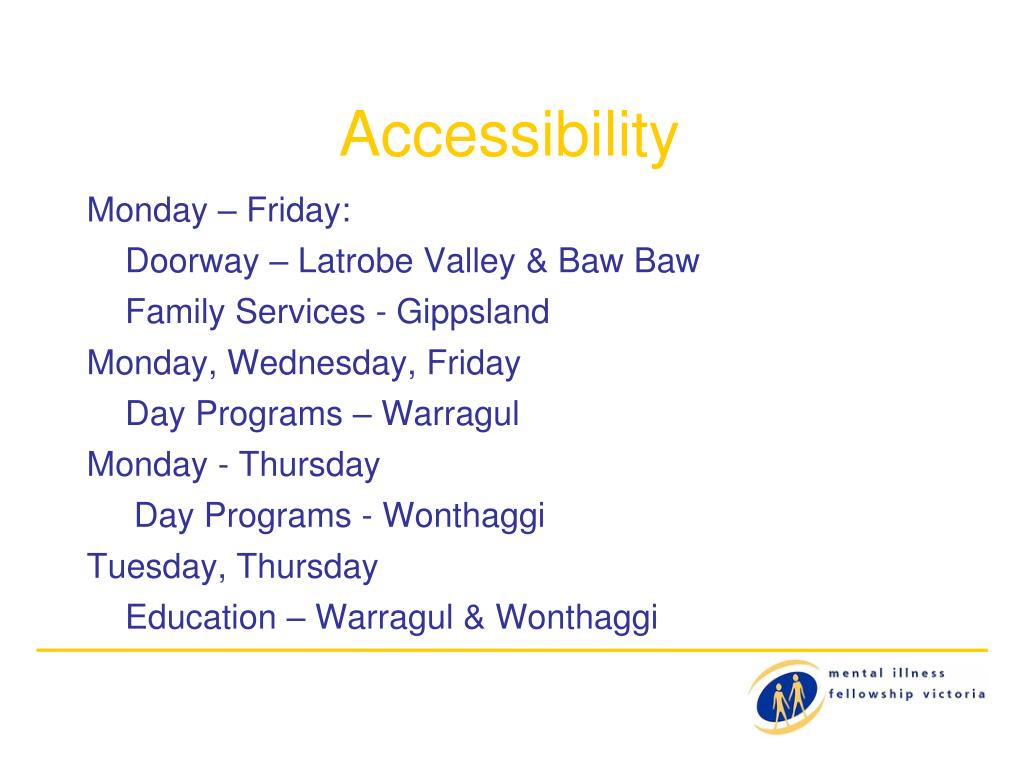 Accessibility

Monday – Friday:

Doorway – Latrobe Valley & Baw Baw

Family Services - Gippsland

Monday, Wednesday, Friday

Day Programs – Warragul

Monday - Thursday

Day Programs - Wonthaggi

Tuesday, Thursday

Education – Warragul & Wonthaggi

mental illness
fellowship victoria